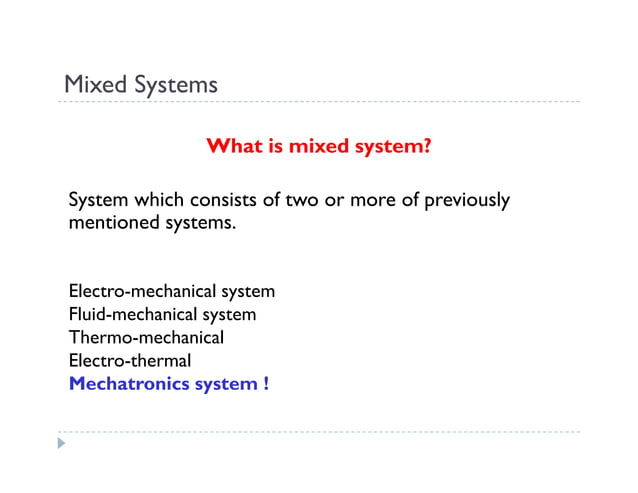 Mixed Systems

What is mixed system?

System which consists of two or more of previously mentioned systems.

Electro-mechanical system
Fluid-mechanical system
Thermo-mechanical
Electro-thermal
Mechatronics system !